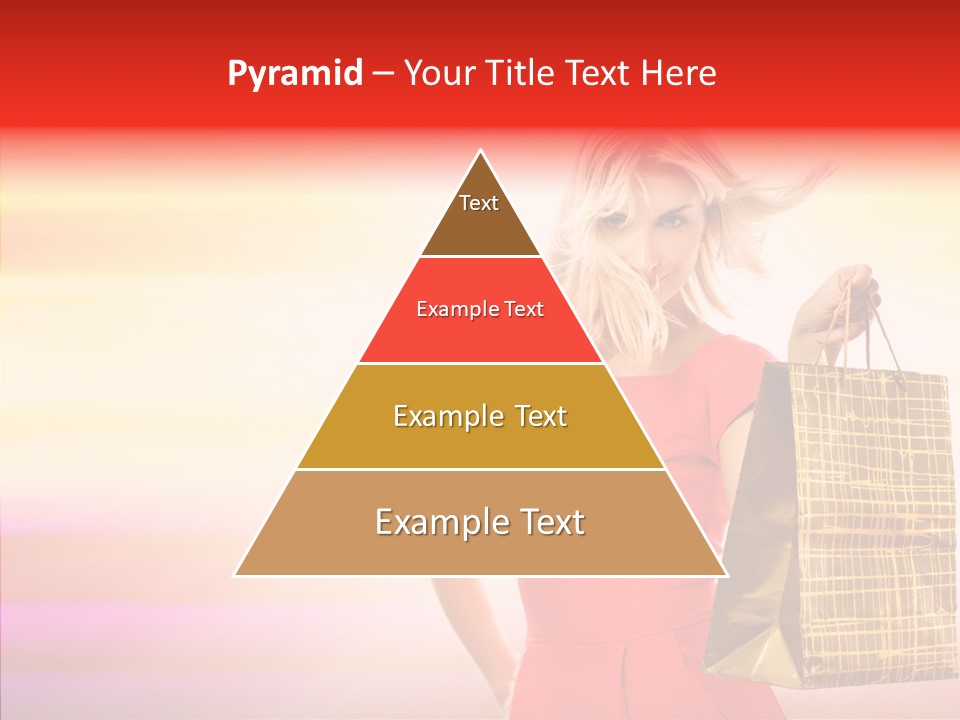 Pyramid – Your Title Text Here

Text

Example Text

Example Text

Example Text